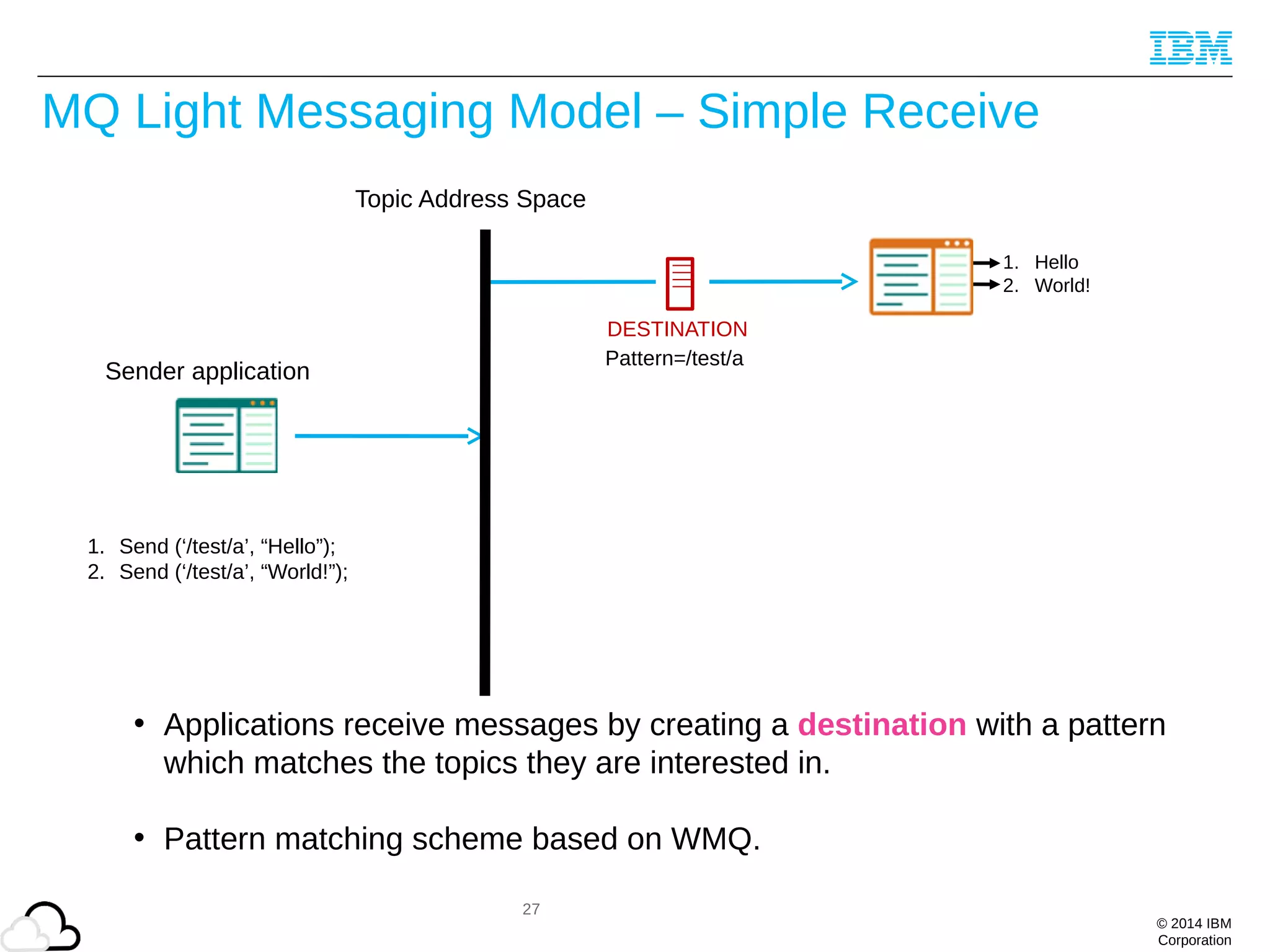 IBM

MQ Light Messaging Model – Simple Receive

Topic Address Space

1. Hello
2. World!

DESTINATION
Pattern=/test/a

Sender application

1. Send (‘/test/a’, “Hello”);
2. Send (‘/test/a’, “World!”);

• Applications receive messages by creating a destination with a pattern which matches the topics they are interested in.

• Pattern matching scheme based on WMQ.

27

© 2014 IBM Corporation